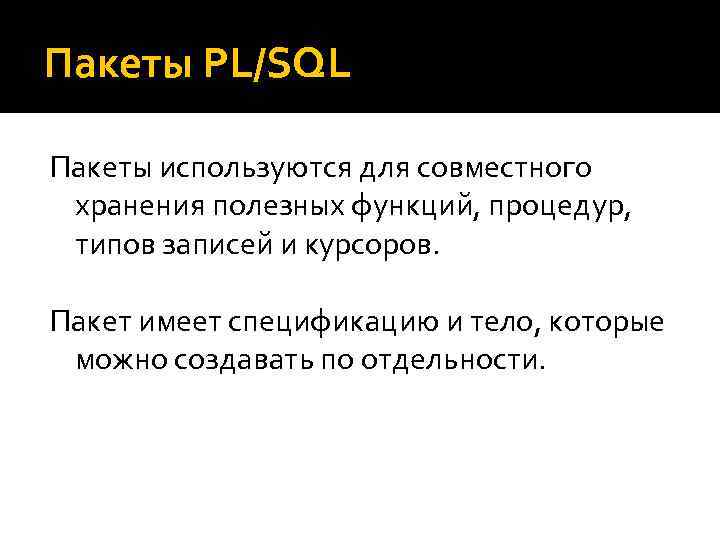 Пакеты PL/SQL

Пакеты используются для совместного хранения полезных функций, процедур, типов записей и курсоров.

Пакет имеет спецификацию и тело, которые можно создавать по отдельности.